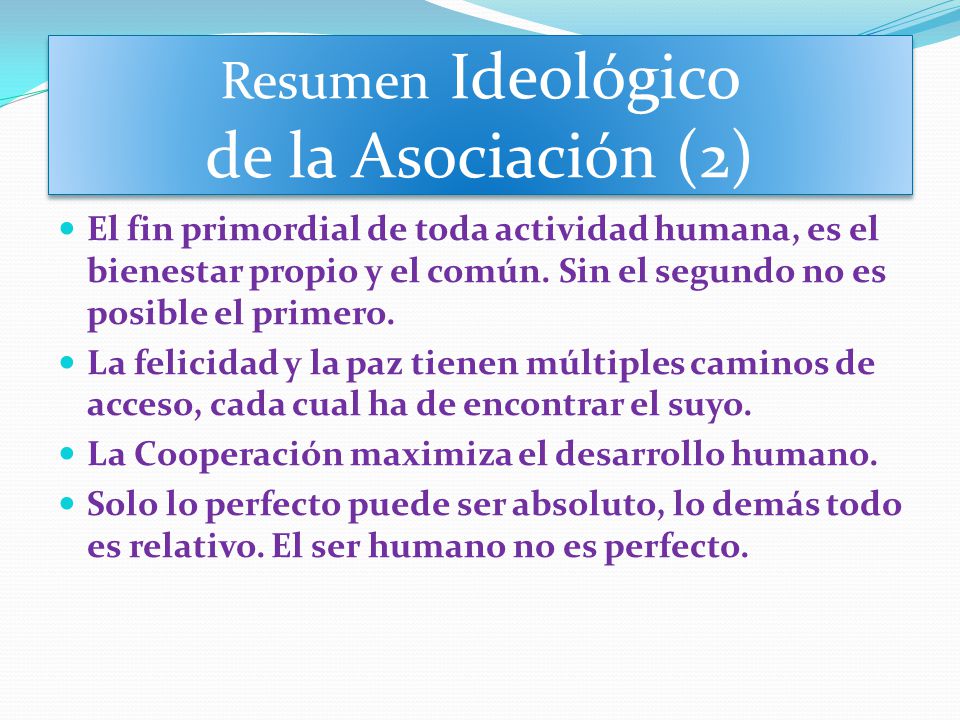 Resumen Ideológico de la Asociación (2)

El fin primordial de toda actividad humana, es el bienestar propio y el común. Sin el segundo no es posible el primero.

La felicidad y la paz tienen múltiples caminos de acceso, cada cual ha de encontrar el suyo.

La Cooperación maximiza el desarrollo humano.

Solo lo perfecto puede ser absoluto, lo demás todo es relativo. El ser humano no es perfecto.